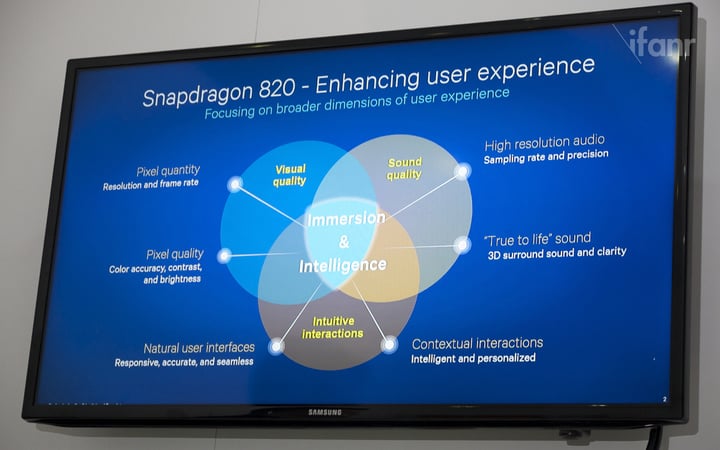 ifanr

Snapdragon 820 - Enhancing user experience
Focusing on broader dimensions of user experience

Pixel quantity
Resolution and frame rate

Pixel quality
Color accuracy, contrast, and brightness

Natural user interfaces
Responsive, accurate, and seamless

Visual quality

Sound quality

Immersion & Intelligence

Intuitive interactions

High resolution audio
Sampling rate and precision

"True to life" sound
3D surround sound and clarity

Contextual interactions
Intelligent and personalized

2

SAMSUNG